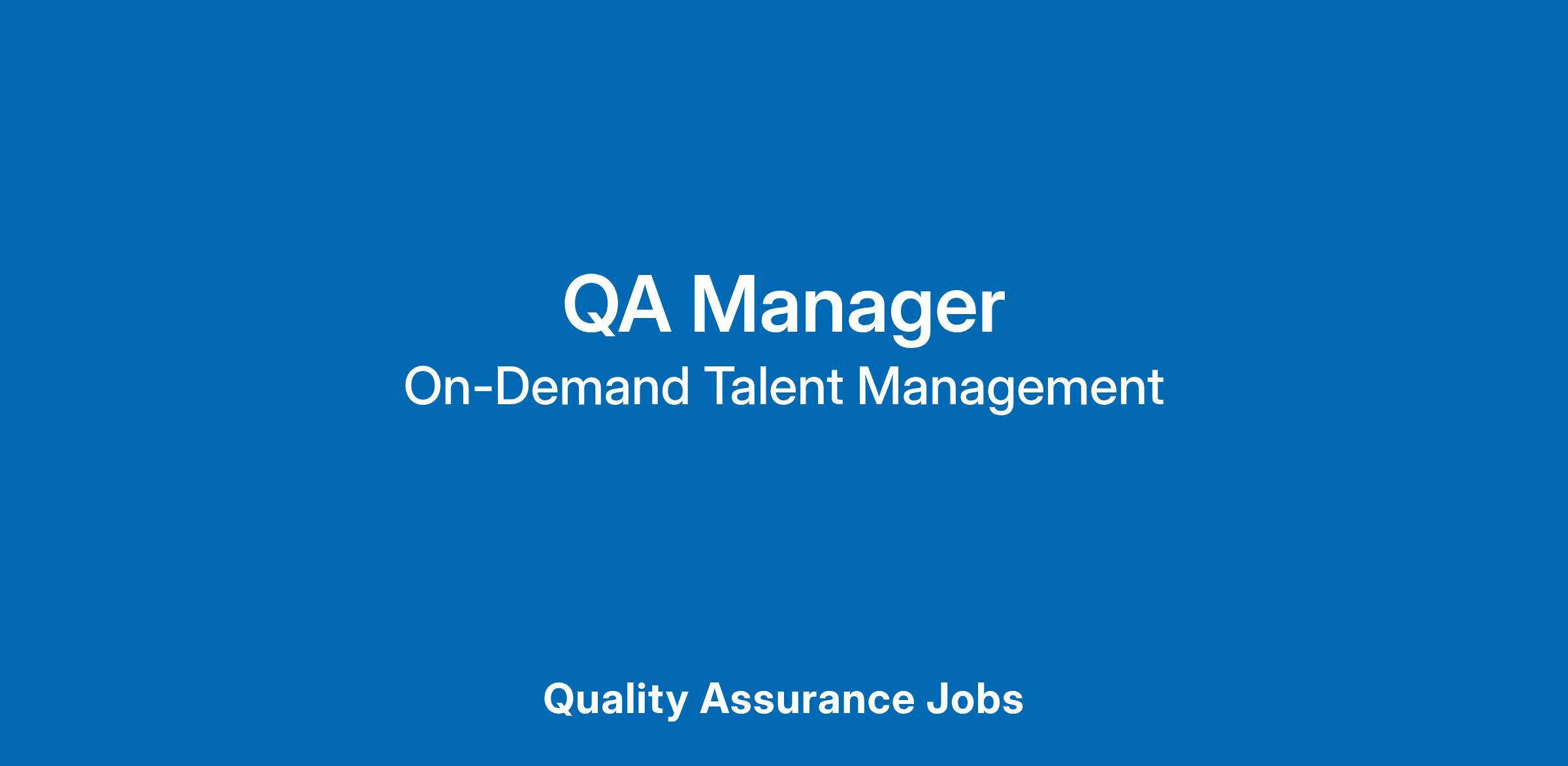 QA Manager
On-Demand Talent Management

Quality Assurance Jobs